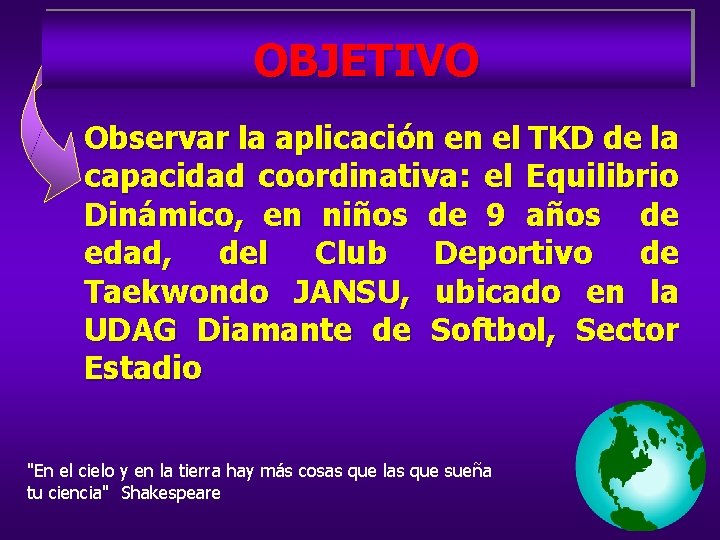 OBJETIVO

Observar la aplicación en el TKD de la capacidad coordinativa: el Equilibrio Dinámico, en niños de 9 años de edad, del Club Deportivo de Taekwondo JANSU, ubicado en la UDAG Diamante de Softbol, Sector Estadio

"En el cielo y en la tierra hay más cosas que las que sueña tu ciencia" Shakespeare